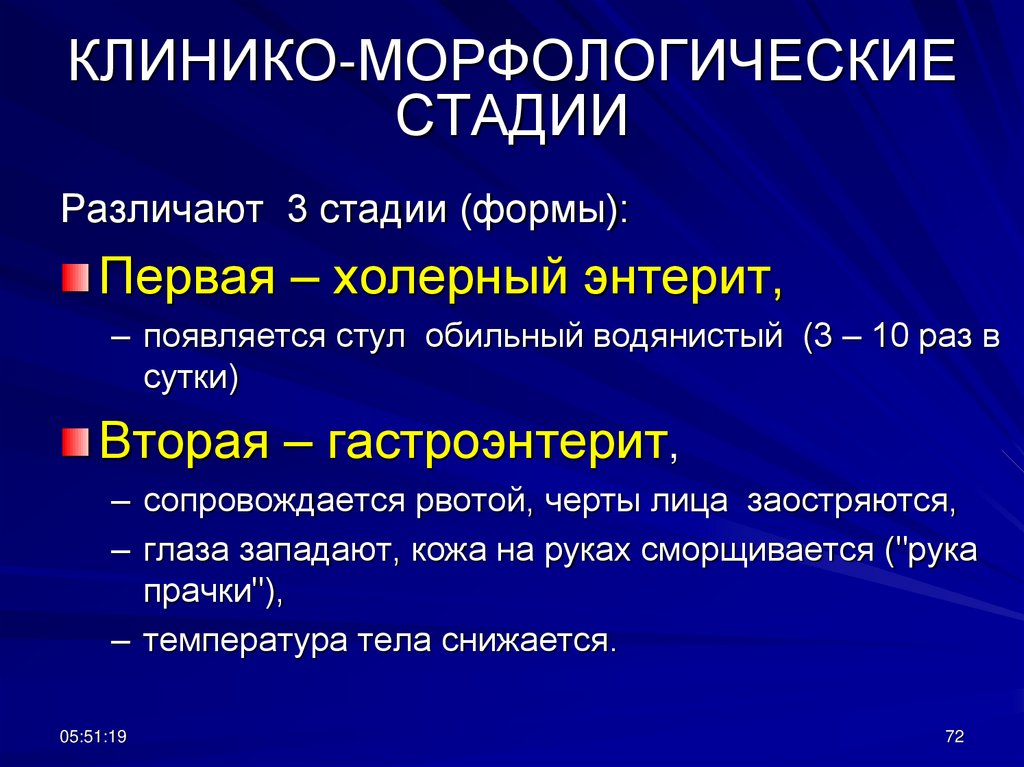 КЛИНИКО-МОРФОЛОГИЧЕСКИЕ СТАДИИ

Различают 3 стадии (формы):

Первая – холерный энтерит,

– появляется стул обильный водянистый (3 – 10 раз в сутки)

Вторая – гастроэнтерит,

– сопровождается рвотой, черты лица заостряются,

– глаза западают, кожа на руках сморщивается ("рука прачки"),

– температура тела снижается.

05:51:19

72